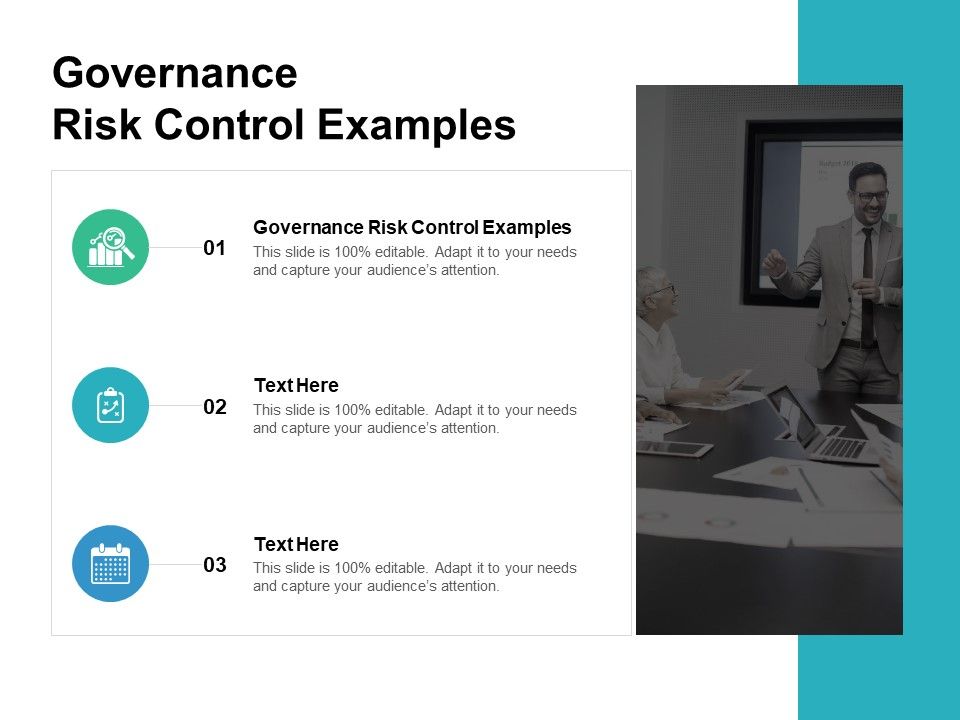 Governance
Risk Control Examples

01
Governance Risk Control Examples
This slide is 100% editable. Adapt it to your needs and capture your audience's attention.

02
Text Here
This slide is 100% editable. Adapt it to your needs and capture your audience's attention.

03
Text Here
This slide is 100% editable. Adapt it to your needs and capture your audience's attention.